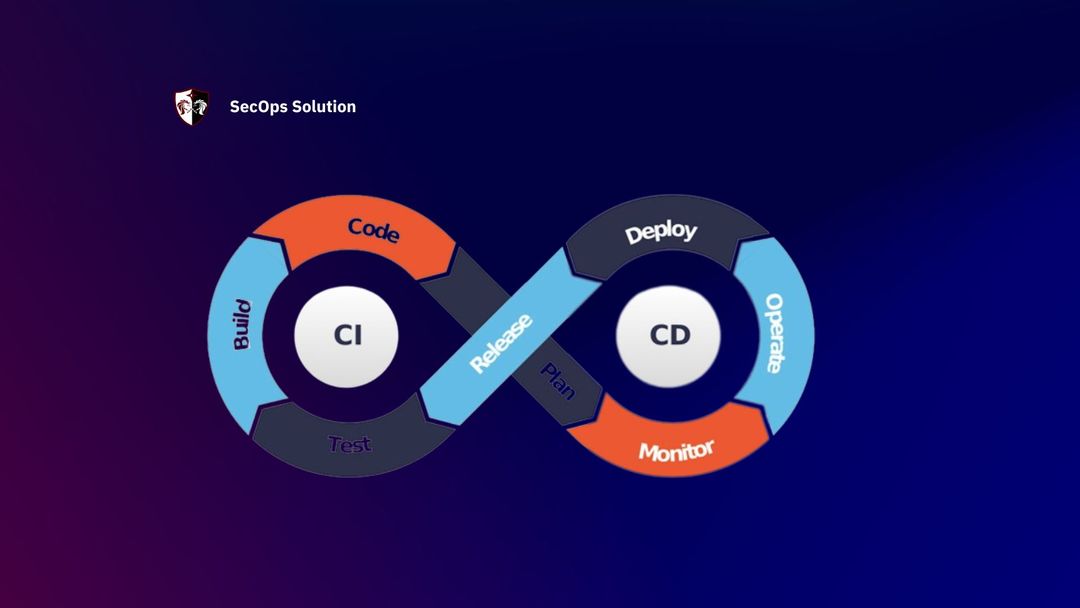 SecOps Solution

Code
Build
CI
Test
Release
Plan
Deploy
CD
Operate
Monitor